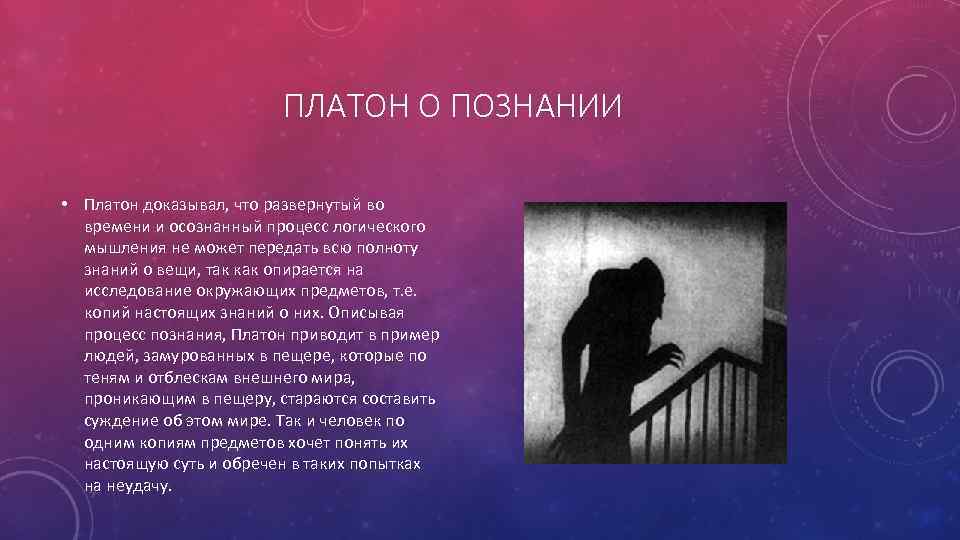 ПЛАТОН О ПОЗНАНИИ

• Платон доказывал, что развернутый во времени и осознанный процесс логического мышления не может передать всю полноту знаний о вещи, так как опирается на исследование окружающих предметов, т.е. копий настоящих знаний о них. Описывая процесс познания, Платон приводит в пример людей, замурованных в пещере, которые по теням и отблескам внешнего мира, проникающим в пещеру, стараются составить суждение об этом мире. Так и человек по одним копиям предметов хочет понять их настоящую суть и обречен в таких попытках на неудачу.